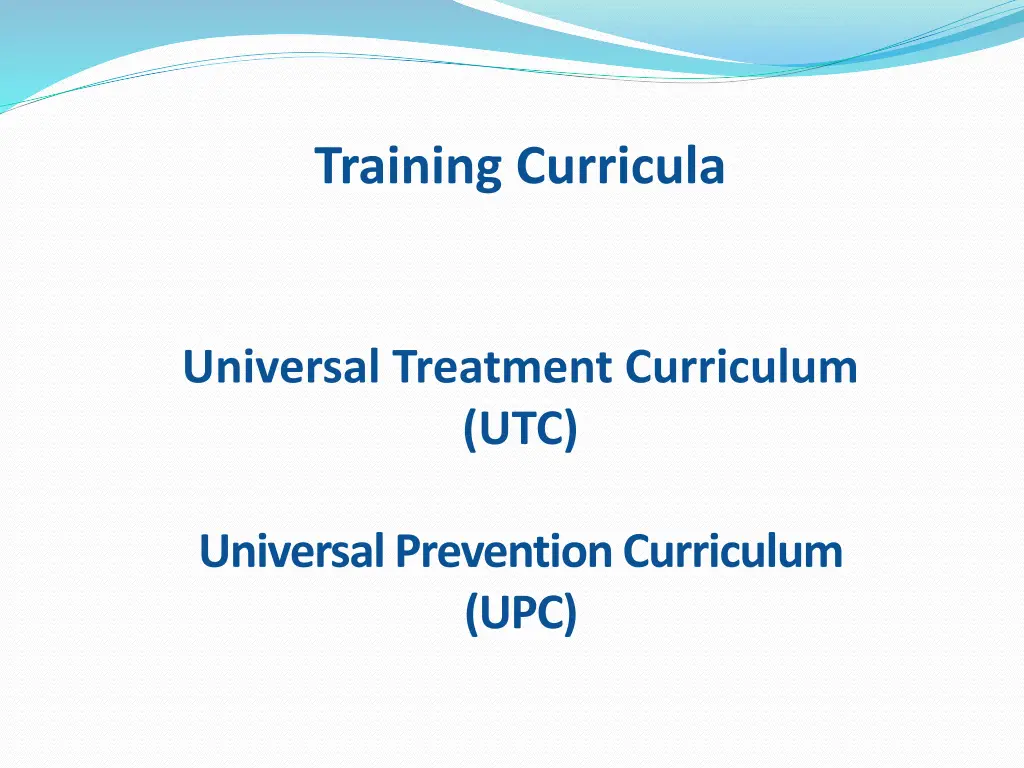 Training Curricula

Universal Treatment Curriculum (UTC)

Universal Prevention Curriculum (UPC)